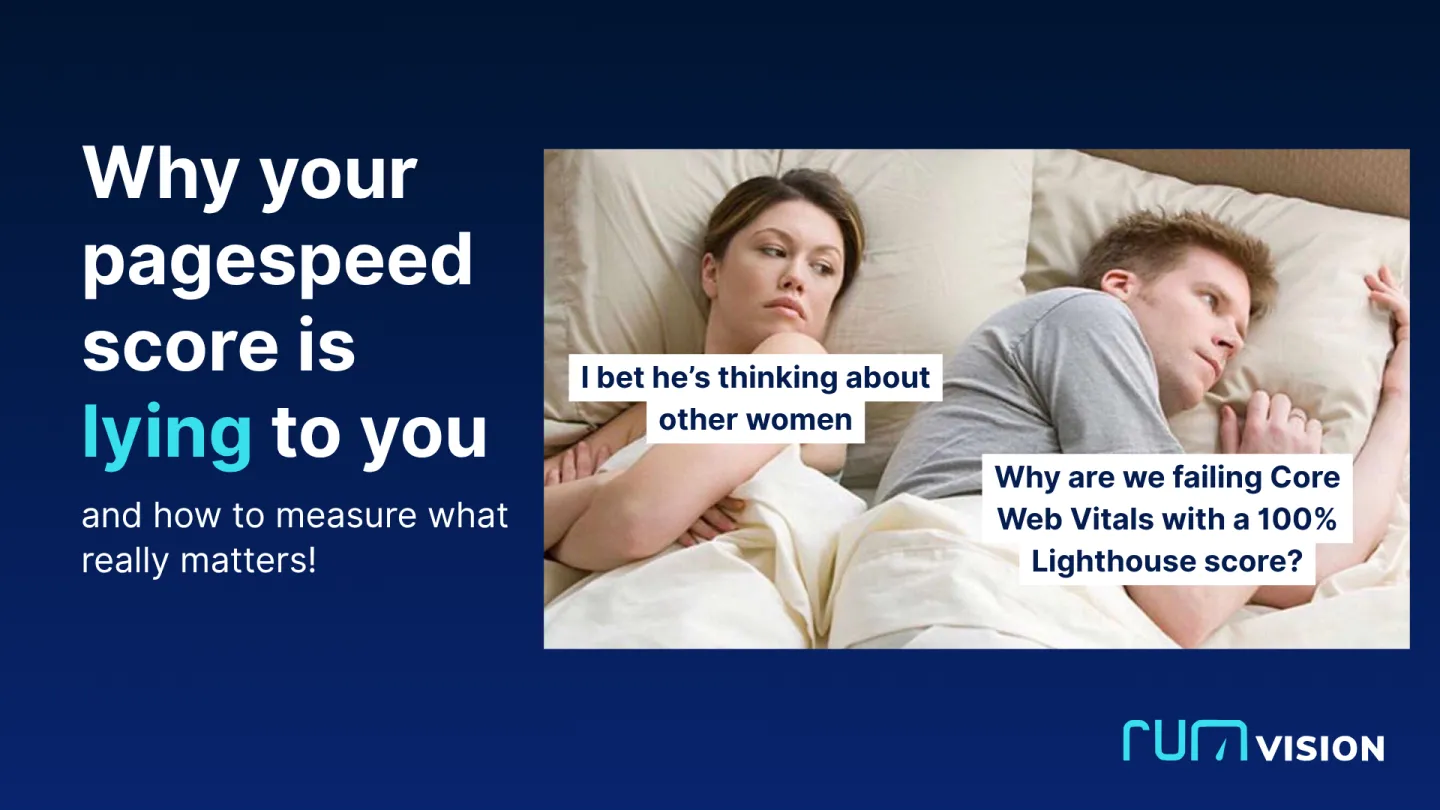 Why your pagespeed score is lying to you

and how to measure what really matters!

I bet he's thinking about other women

Why are we failing Core Web Vitals with a 100% Lighthouse score?

rum VISION